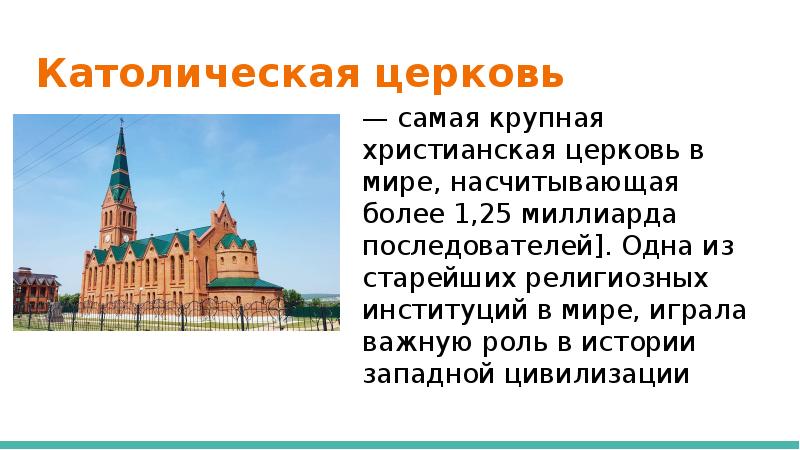 Католическая церковь

— самая крупная христианская церковь в мире, насчитывающая более 1,25 миллиарда последователей]. Одна из старейших религиозных институций в мире, играла важную роль в истории западной цивилизации